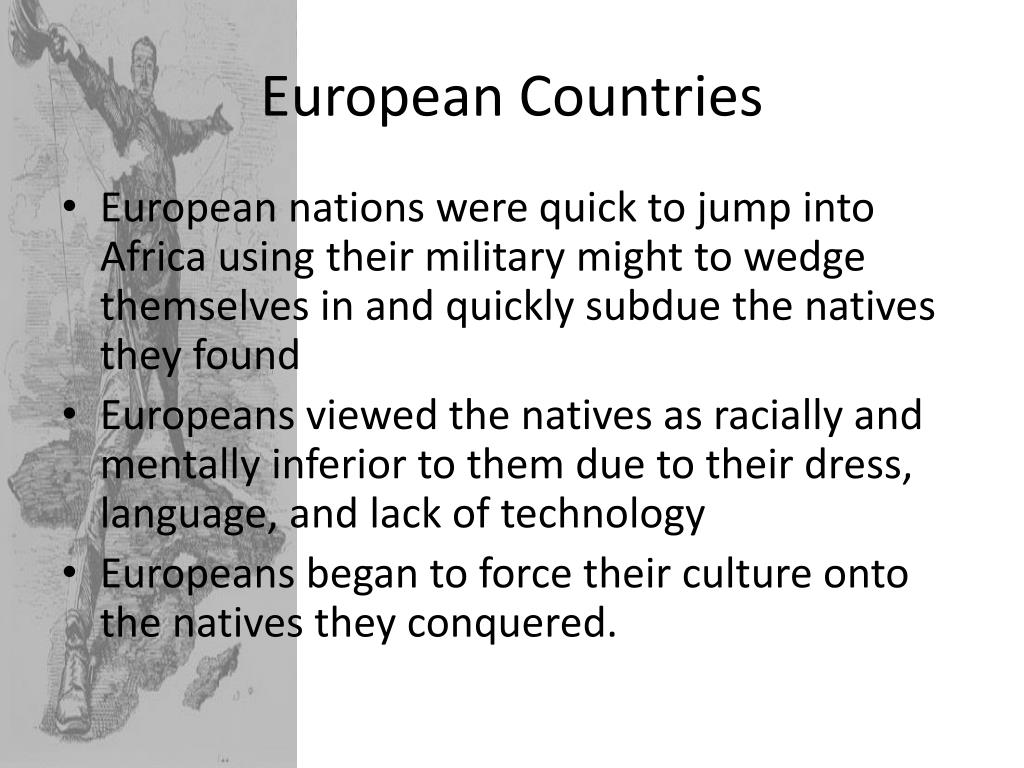 European Countries

• European nations were quick to jump into Africa using their military might to wedge themselves in and quickly subdue the natives they found
• Europeans viewed the natives as racially and mentally inferior to them due to their dress, language, and lack of technology
• Europeans began to force their culture onto the natives they conquered.